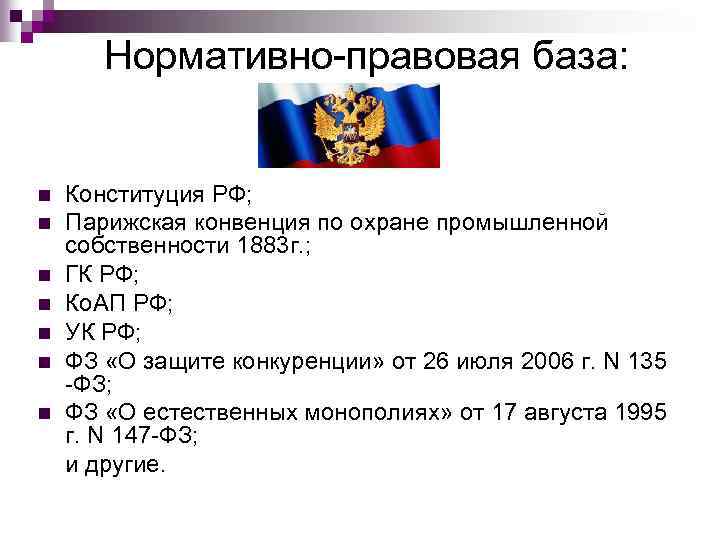 Нормативно-правовая база:

- Конституция РФ;
- Парижская конвенция по охране промышленной собственности 1883г.;
- ГК РФ;
- КоАП РФ;
- УК РФ;
- ФЗ «О защите конкуренции» от 26 июля 2006 г. N 135 -ФЗ;
- ФЗ «О естественных монополиях» от 17 августа 1995 г. N 147-ФЗ;

и другие.